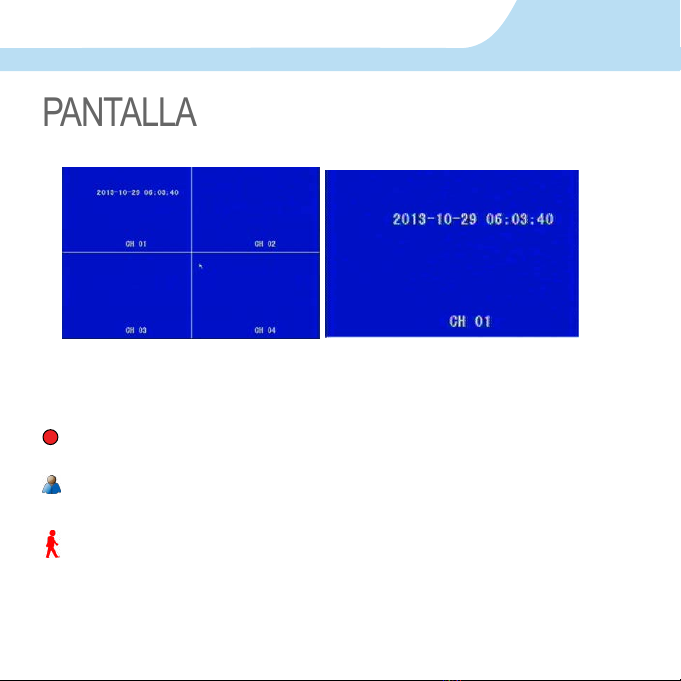 PANTALLA

2013-10-29 06:03:40

CH 01

CH 02

CH 03

CH 04

2013-10-29 06:03:40

CH 01